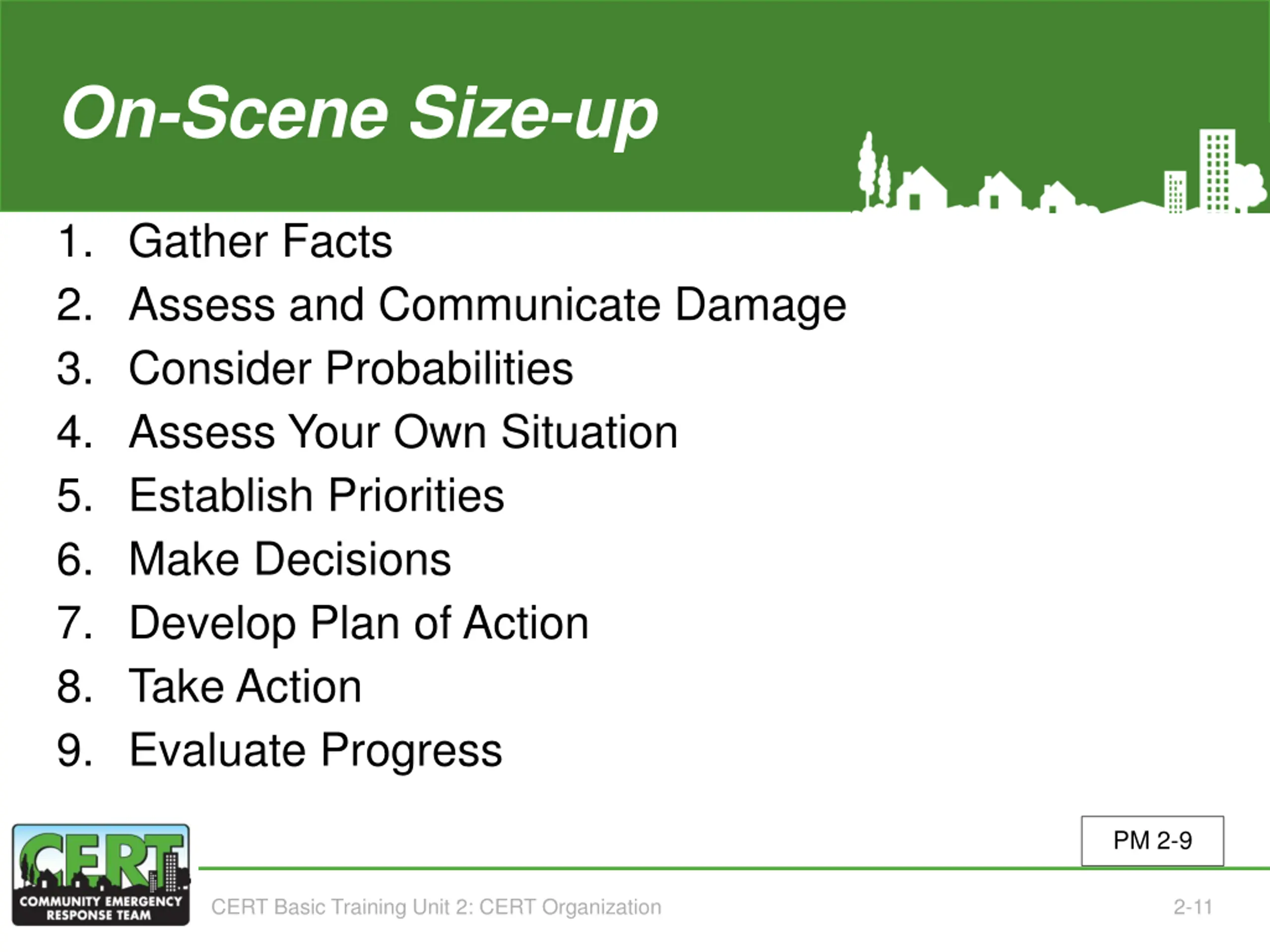 On-Scene Size-up

1. Gather Facts
2. Assess and Communicate Damage
3. Consider Probabilities
4. Assess Your Own Situation
5. Establish Priorities
6. Make Decisions
7. Develop Plan of Action
8. Take Action
9. Evaluate Progress

PM 2-9

CERT
COMMUNITY EMERGENCY RESPONSE TEAM

CERT Basic Training Unit 2: CERT Organization

2-11